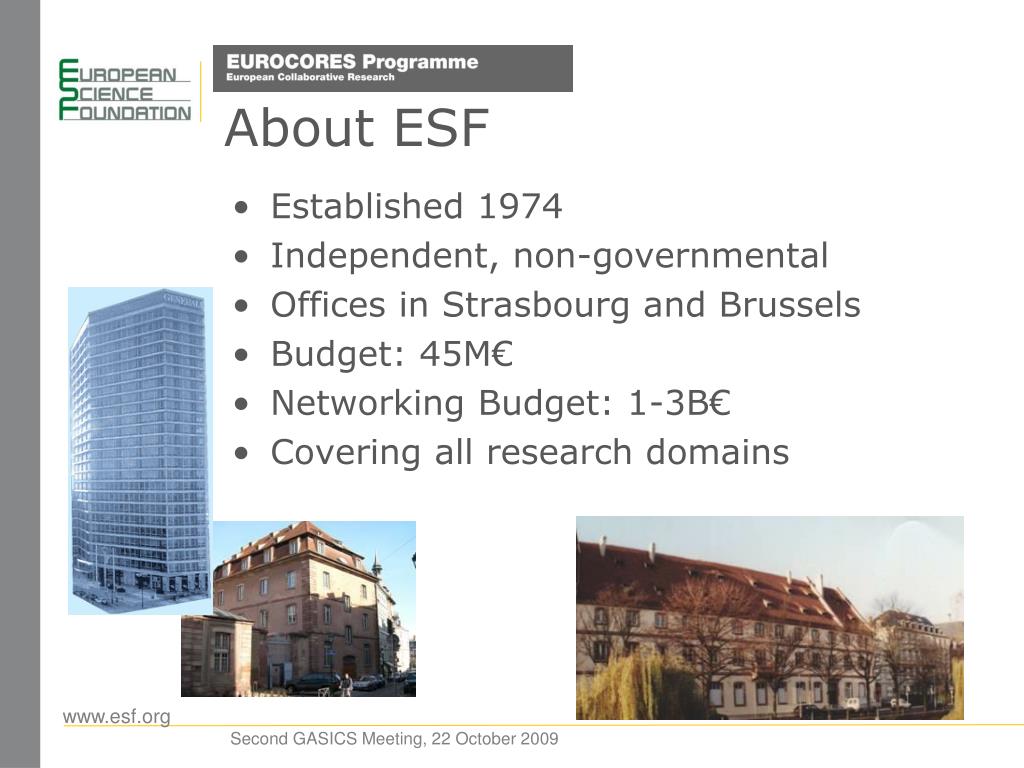 EUROPEAN SCIENCE FOUNDATION

EUROCORES Programme
European Collaborative Research

About ESF

• Established 1974
• Independent, non-governmental
• Offices in Strasbourg and Brussels
• Budget: 45M€
• Networking Budget: 1-3B€
• Covering all research domains

GENERALI

www.esf.org

Second GASICS Meeting, 22 October 2009